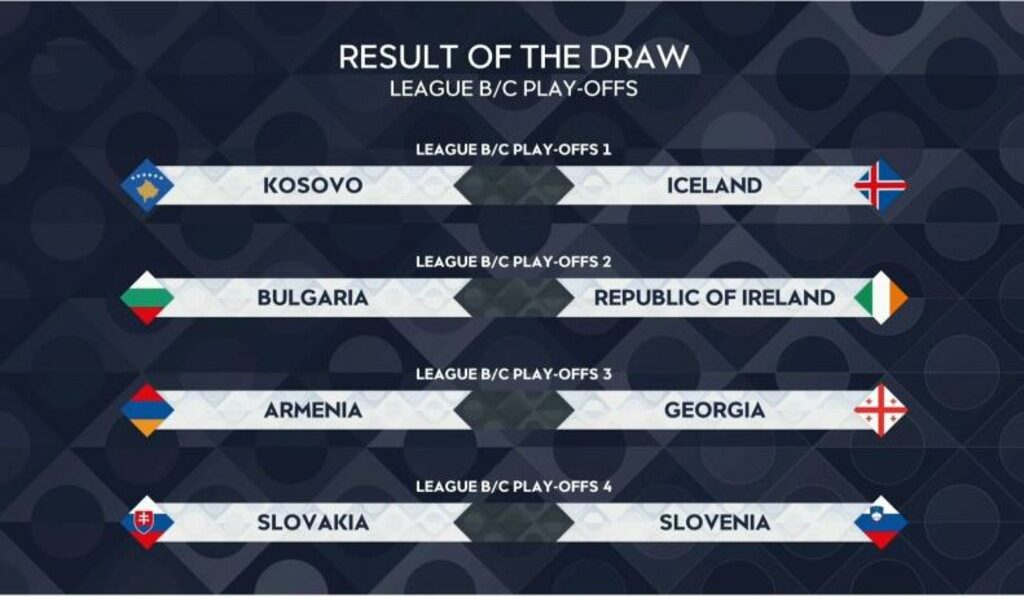 RESULT OF THE DRAW
LEAGUE B/C PLAY-OFFS

LEAGUE B/C PLAY-OFFS 1
KOSOVO ICELAND

LEAGUE B/C PLAY-OFFS 2
BULGARIA REPUBLIC OF IRELAND

LEAGUE B/C PLAY-OFFS 3
ARMENIA GEORGIA

LEAGUE B/C PLAY-OFFS 4
SLOVAKIA SLOVENIA